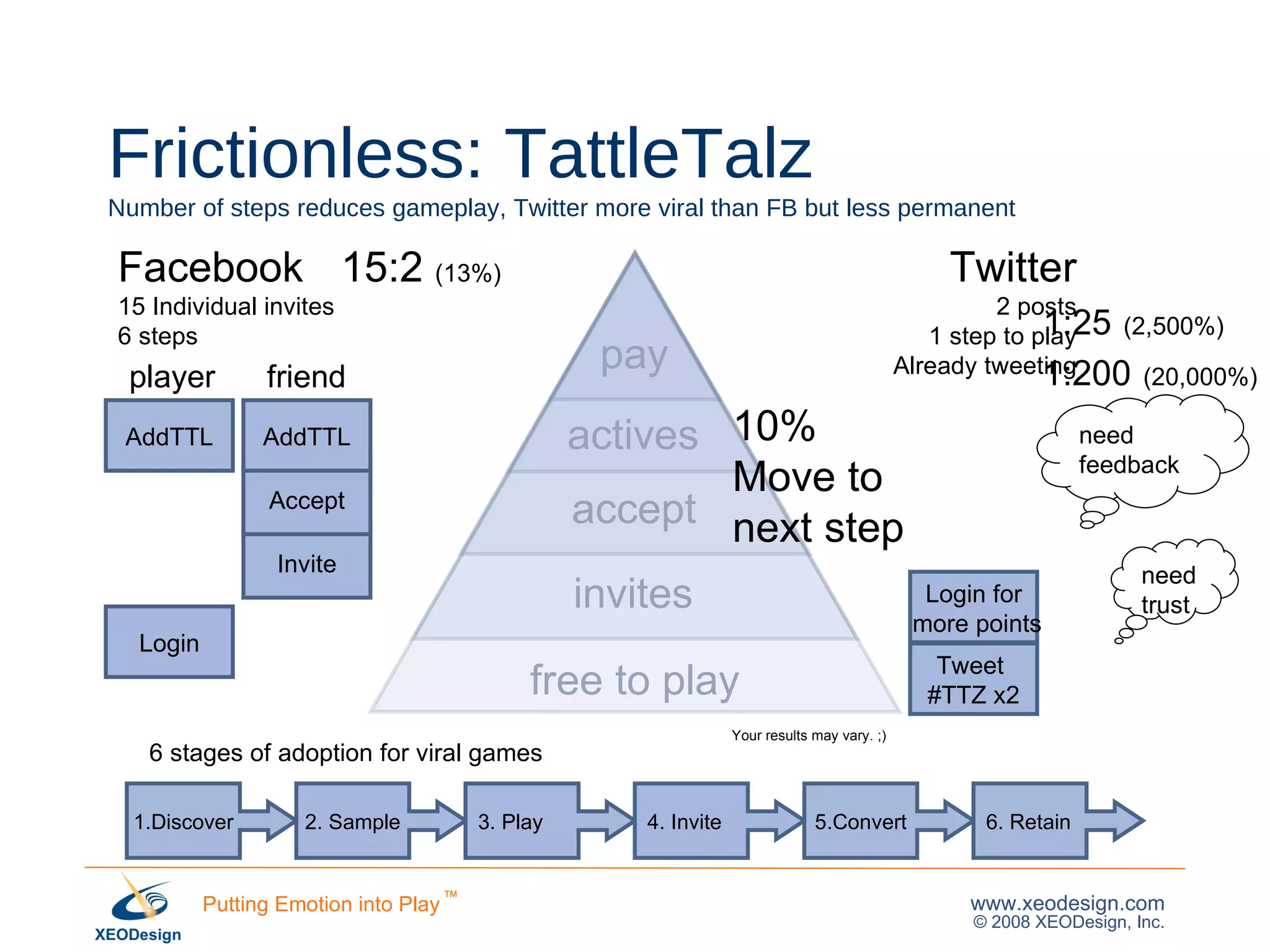 Frictionless: TattleTalz

Number of steps reduces gameplay, Twitter more viral than FB but less permanent

Facebook 15:2 (13%)

15 Individual invites
6 steps

player friend

AddTTL

AddTTL

Accept

Invite

Login

pay

actives

accept

invites

free to play

10%
Move to next step

Twitter

2 posts
1 step to play
Already tweeting

1:25 (2,500%)

1:200 (20,000%)

need feedback

need trust

Login for more points

Tweet #TTZ x2

Your results may vary. ;)

6 stages of adoption for viral games

1.Discover

2. Sample

3. Play

4. Invite

5.Convert

6. Retain

XEODesign

Putting Emotion into Play ™

www.xeodesign.com
© 2008 XEODesign, Inc.